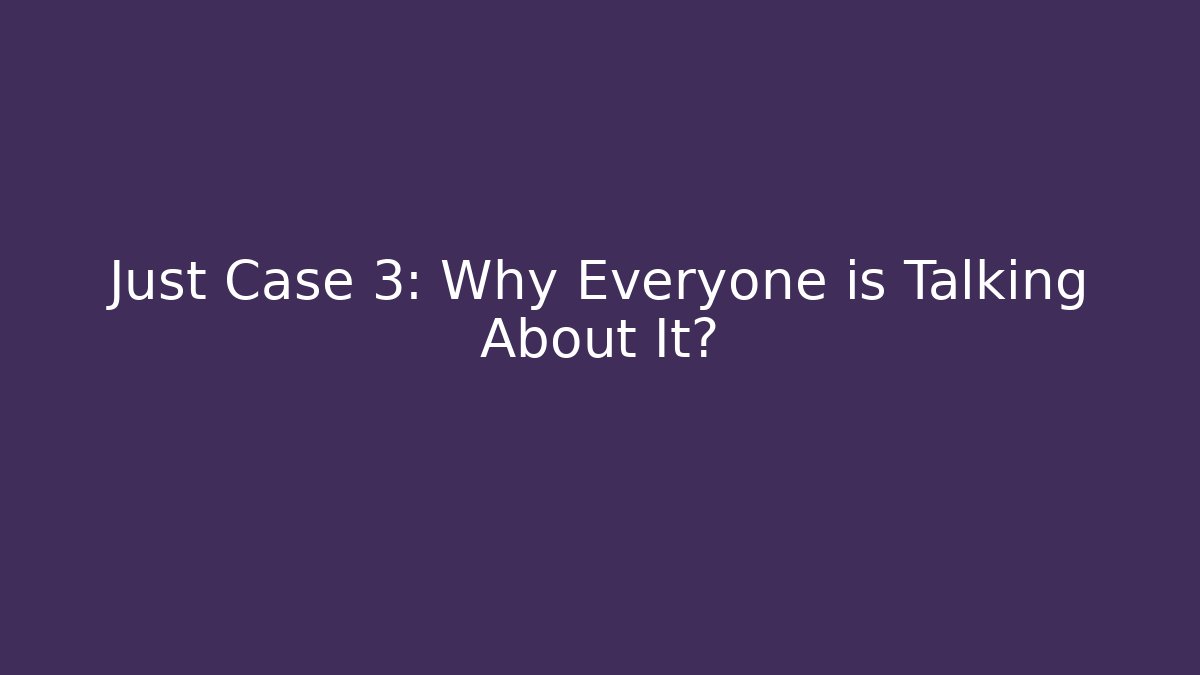 Just Case 3: Why Everyone is Talking About It?